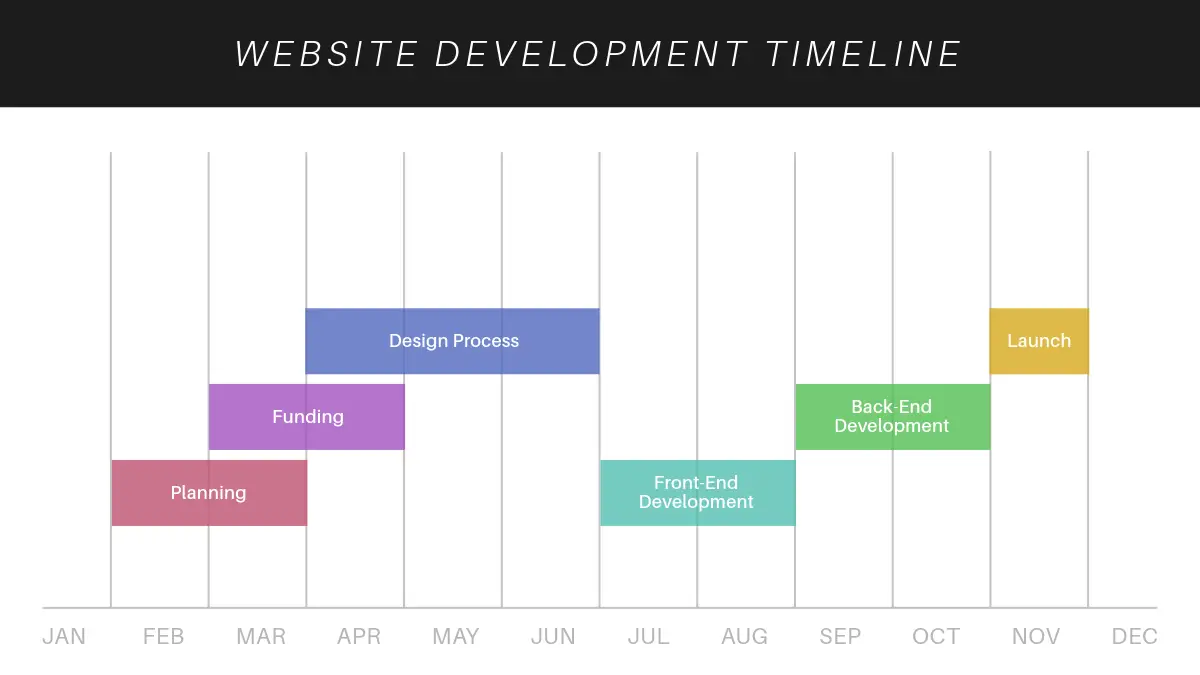 WEBSITE DEVELOPMENT TIMELINE

Design Process

Launch

Funding

Back-End Development

Planning

Front-End Development

JAN FEB MAR APR MAY JUN JUL AUG SEP OCT NOV DEC